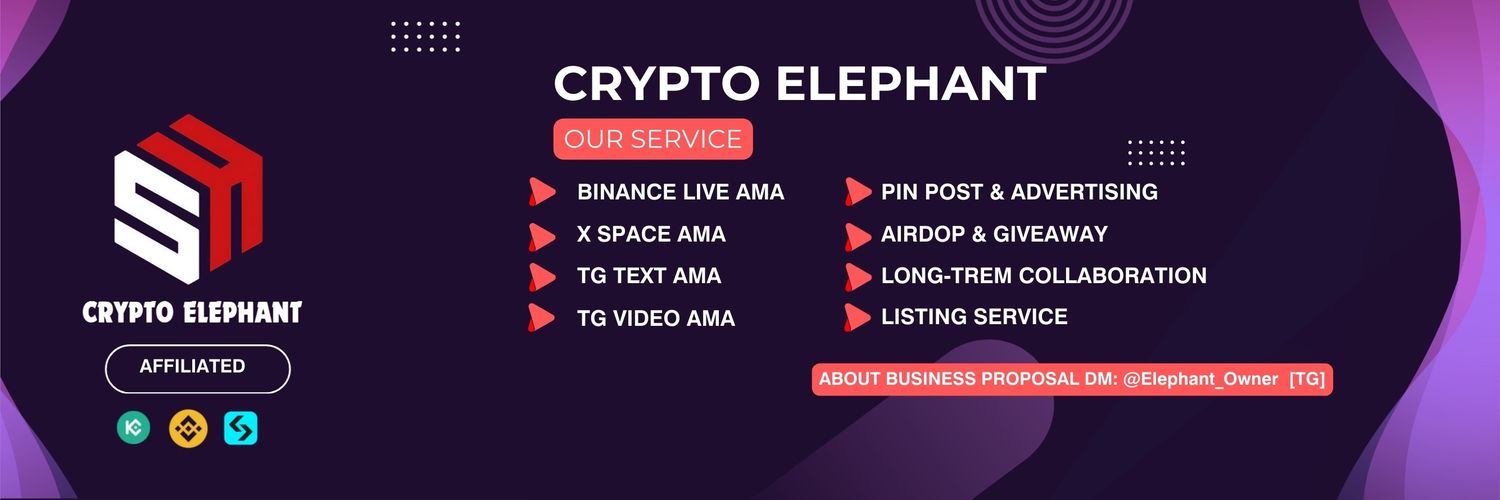 CRYPTO ELEPHANT

AFFILIATED

CRYPTO ELEPHANT

OUR SERVICE

BINANCE LIVE AMA
X SPACE AMA
TG TEXT AMA
TG VIDEO AMA

PIN POST & ADVERTISING
AIRDOP & GIVEAWAY
LONG-TREM COLLABORATION
LISTING SERVICE

ABOUT BUSINESS PROPOSAL DM: @Elephant_Owner [TG]